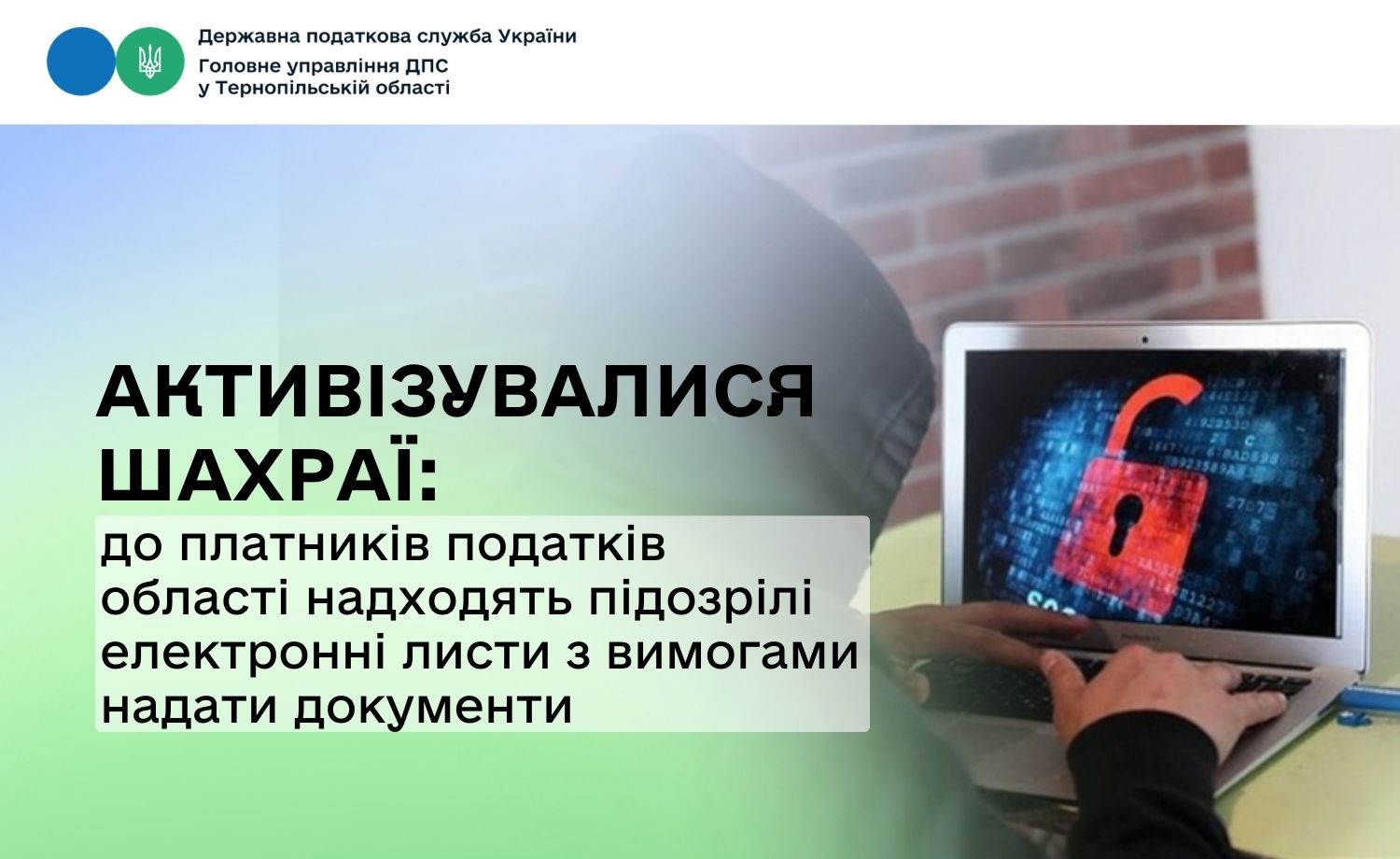 Державна податкова служба України
Головне управління ДПС
у Тернопільській області

АКТИВІЗУВАЛИСЯ ШАХРАЇ:

до платників податків області надходять підозрілі електронні листи з вимогами надати документи